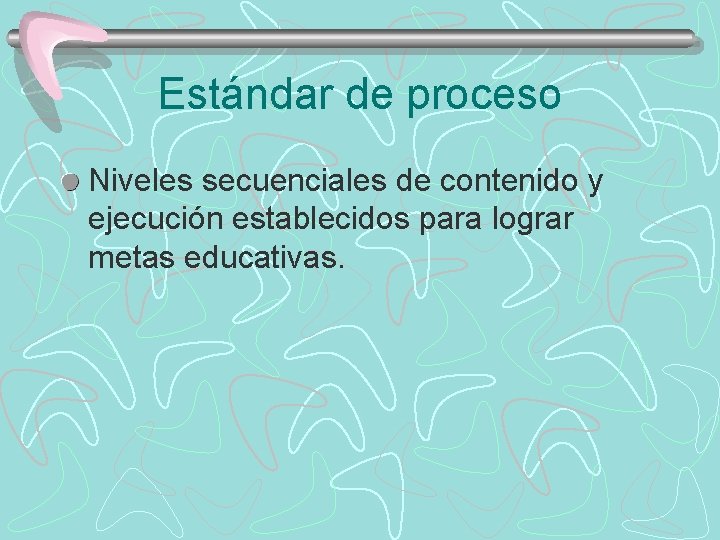 Estándar de proceso

Niveles secuenciales de contenido y ejecución establecidos para lograr metas educativas.